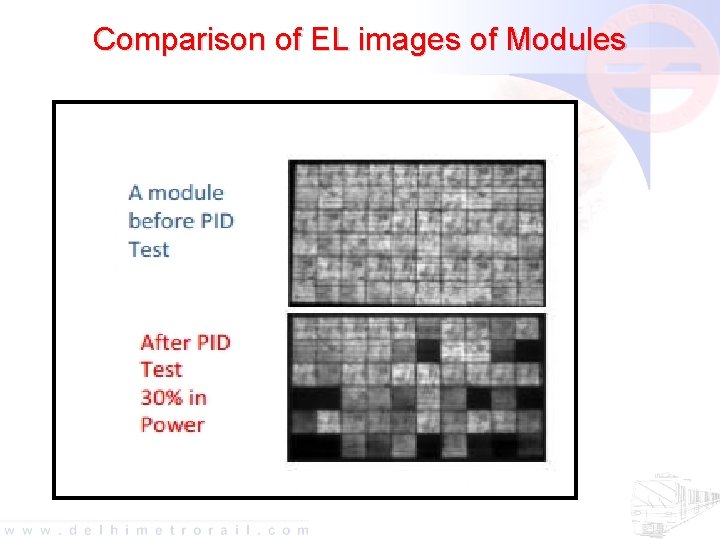 Comparison of EL images of Modules

A module before PID Test

After PID Test 30% in Power

www.delhimetrorail.com